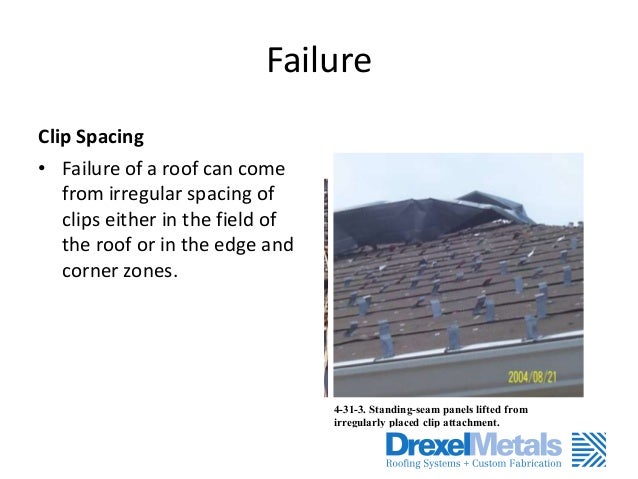 Failure

Clip Spacing

• Failure of a roof can come from irregular spacing of clips either in the field of the roof or in the edge and corner zones.

2004/08/21

4-31-3. Standing-seam panels lifted from irregularly placed clip attachment.

DrexelMetals
Roofing Systems + Custom Fabrication